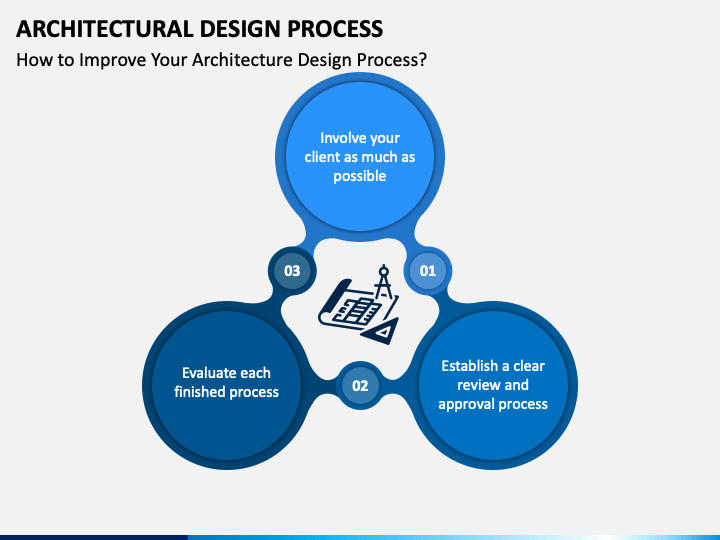 ARCHITECTURAL DESIGN PROCESS

How to Improve Your Architecture Design Process?

Involve your client as much as possible

01

Establish a clear review and approval process

02

Evaluate each finished process

03